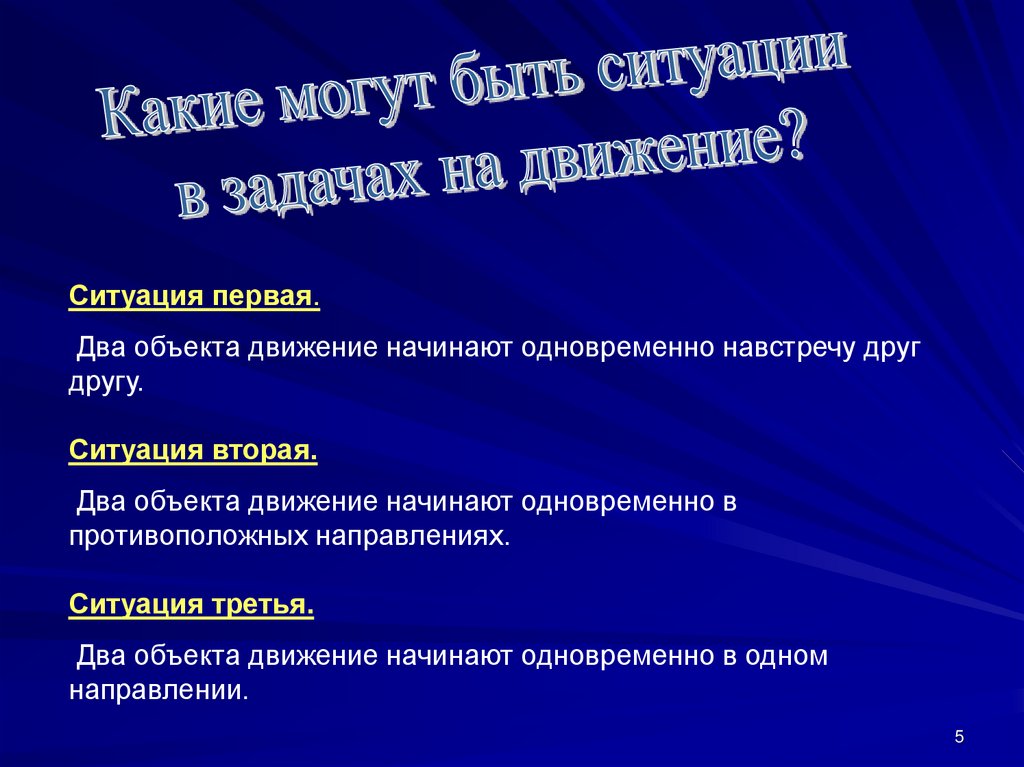 Какие могут быть ситуации в задачах на движение?

Ситуация первая.

Два объекта движение начинают одновременно навстречу друг другу.

Ситуация вторая.

Два объекта движение начинают одновременно в противоположных направлениях.

Ситуация третья.

Два объекта движение начинают одновременно в одном направлении.

5